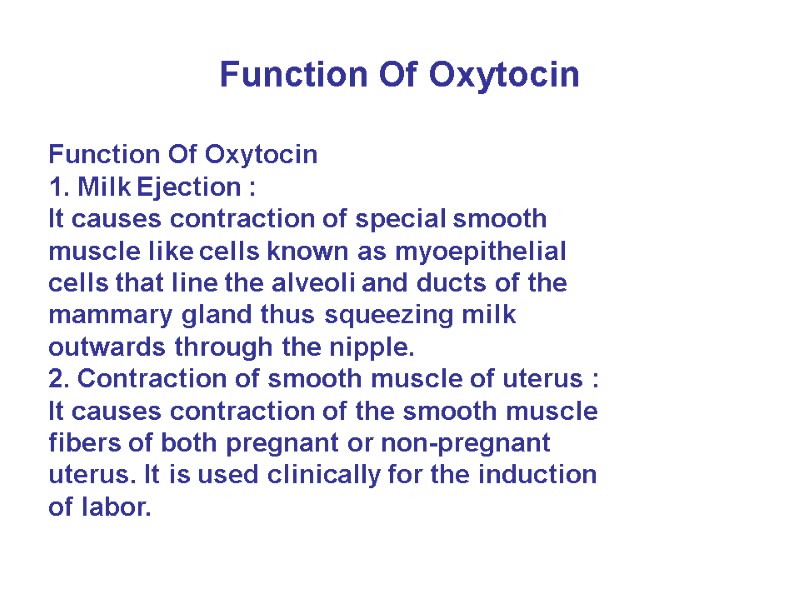 Function Of Oxytocin

Function Of Oxytocin
1. Milk Ejection :
It causes contraction of special smooth muscle like cells known as myoepithelial cells that line the alveoli and ducts of the mammary gland thus squeezing milk outwards through the nipple.
2. Contraction of smooth muscle of uterus :
It causes contraction of the smooth muscle fibers of both pregnant or non-pregnant uterus. It is used clinically for the induction of labor.